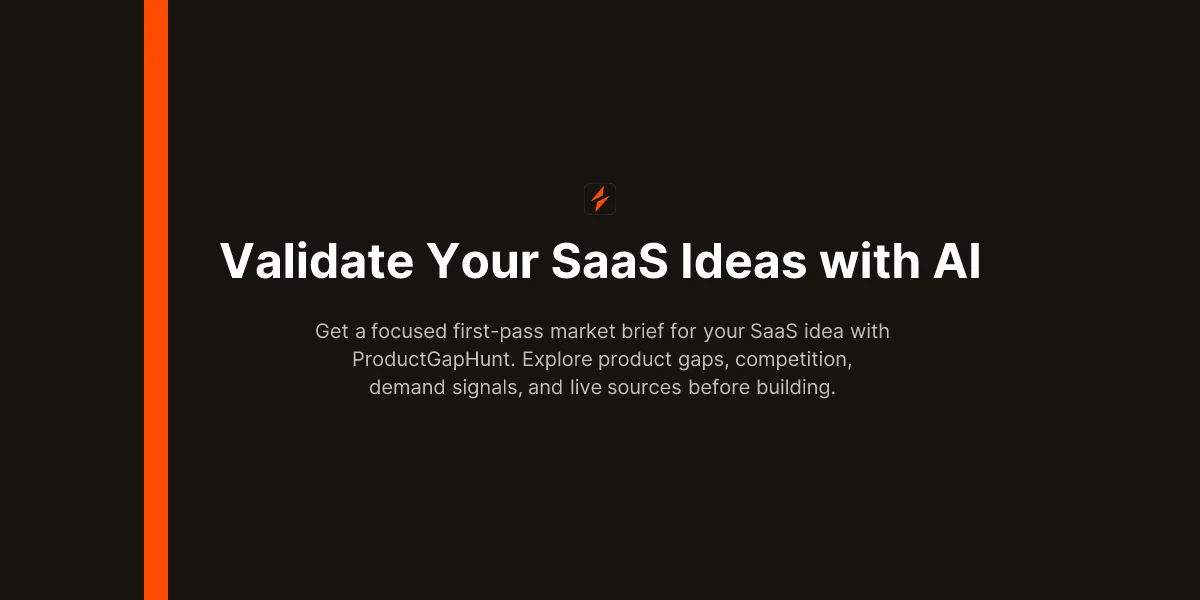 Validate Your SaaS Ideas with AI

Get a focused first-pass market brief for your SaaS idea with ProductGapHunt. Explore product gaps, competition, demand signals, and live sources before building.